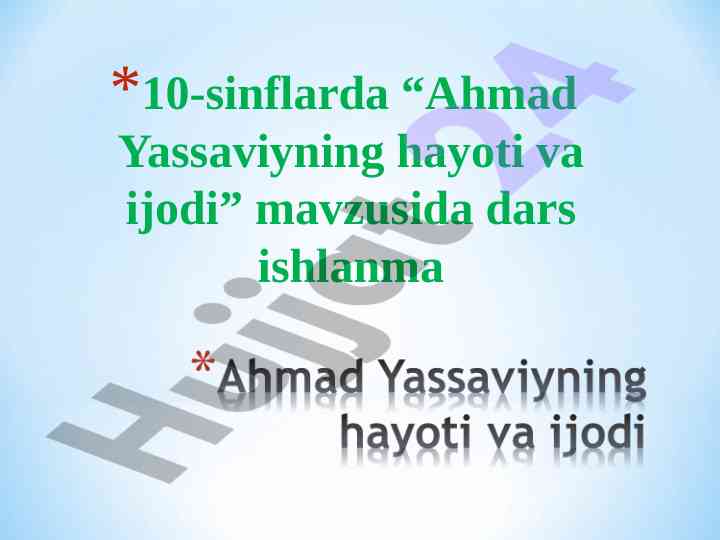 *10-sinflarda “Ahmad Yassaviyning hayoti va ijodi” mavzusida dars ishlanma

*Ahmad Yassaviyning hayoti va ijodi

Hujjat24